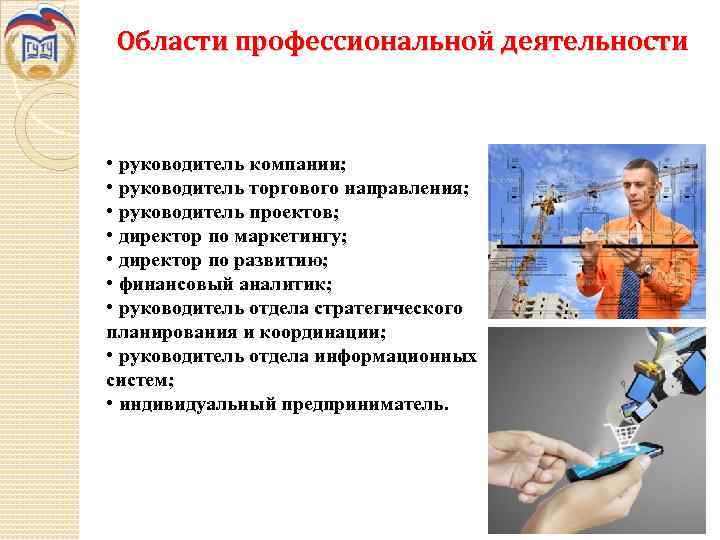 ГУУ

Области профессиональной деятельности

• руководитель компании;
• руководитель торгового направления;
• руководитель проектов;
• директор по маркетингу;
• директор по развитию;
• финансовый аналитик;
• руководитель отдела стратегического планирования и координации;
• руководитель отдела информационных систем;
• индивидуальный предприниматель.